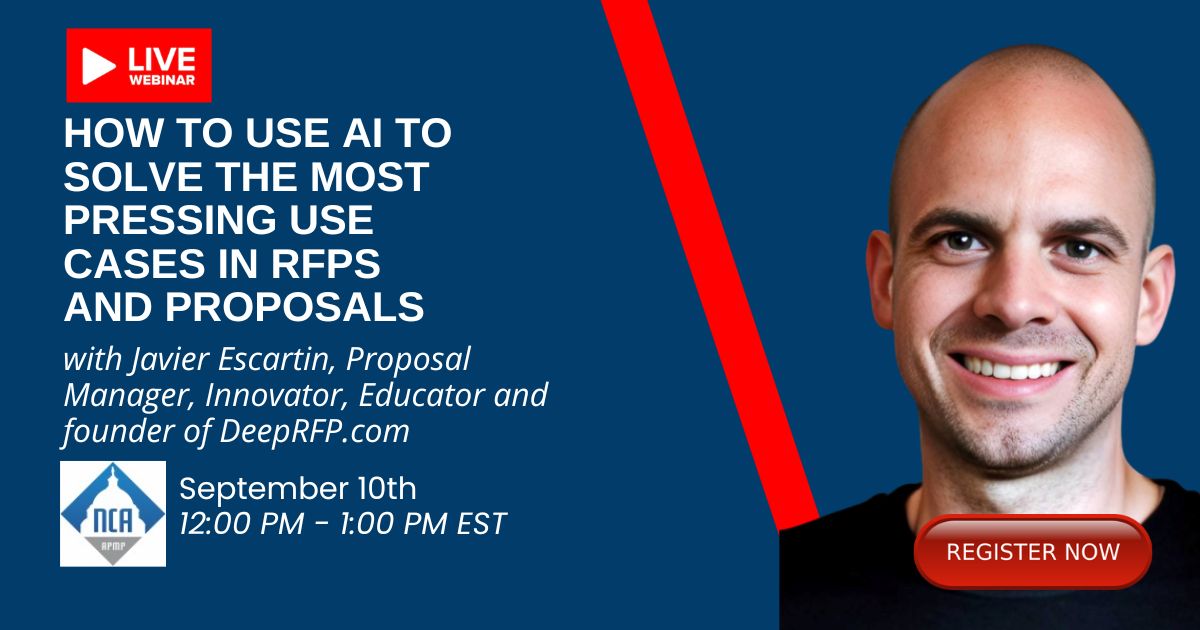 LIVE WEBINAR

HOW TO USE AI TO SOLVE THE MOST PRESSING USE CASES IN RFPS AND PROPOSALS

with Javier Escartin, Proposal Manager, Innovator, Educator and founder of DeepRFP.com

NCA APMP

September 10th
12:00 PM - 1:00 PM EST

REGISTER NOW